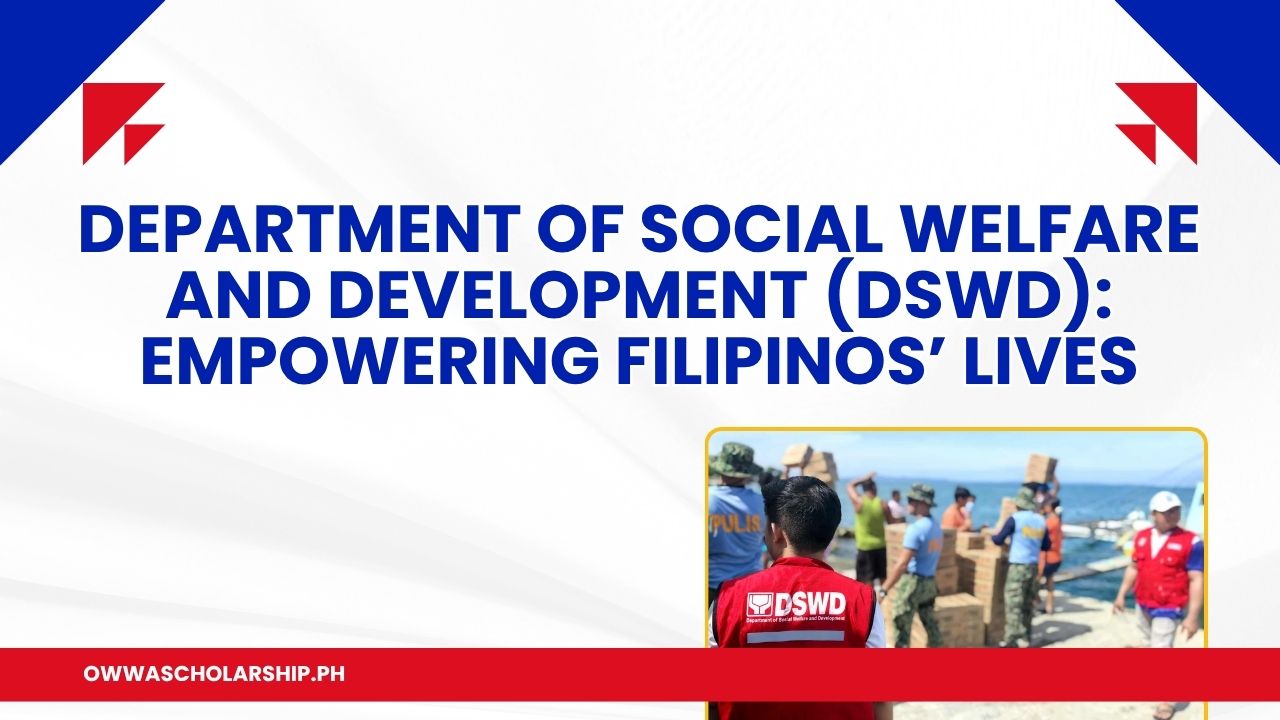 DEPARTMENT OF SOCIAL WELFARE AND DEVELOPMENT (DSWD): EMPOWERING FILIPINOS' LIVES

PULIS

DSWD
Department of Social Welfare and Development

OWWASCHOLARSHIP.PH